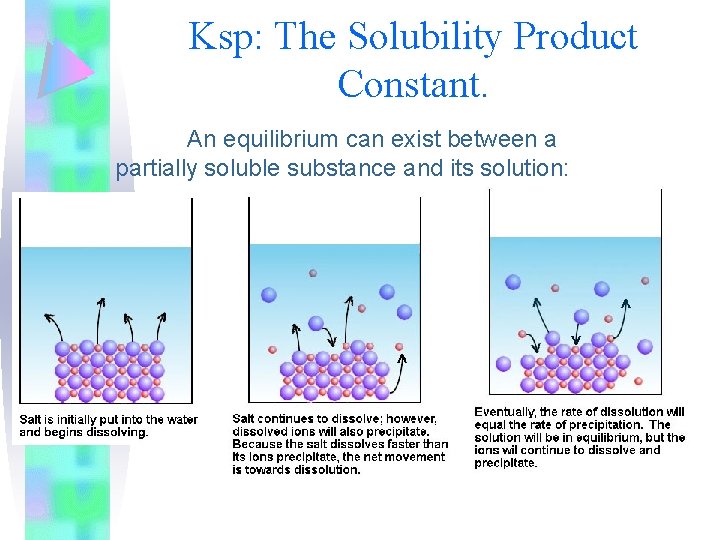 Ksp: The Solubility Product Constant.

An equilibrium can exist between a partially soluble substance and its solution:

Salt is initially put into the water and begins dissolving.

Salt continues to dissolve; however, dissolved ions will also precipitate. Because the salt dissolves faster than its ions precipitate, the net movement is towards dissolution.

Eventually, the rate of dissolution will equal the rate of precipitation. The solution will be in equilibrium, but the ions wil continue to dissolve and precipitate.